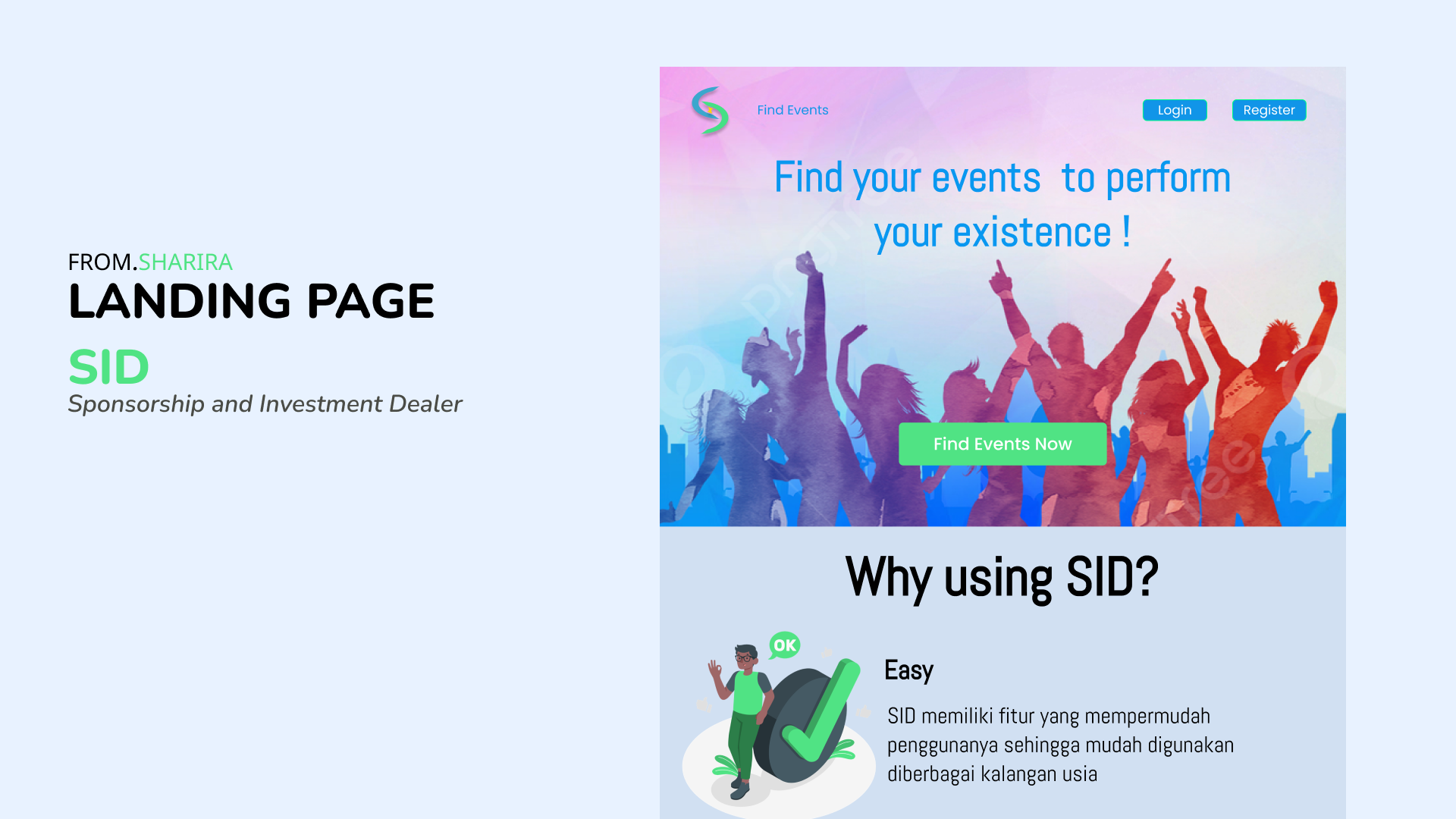 FROM.SHARIRA
LANDING PAGE

SID
Sponsorship and Investment Dealer

Find Events

Login Register

Find your events to perform your existence !

Find Events Now

Why using SID?

OK

Easy

SID memiliki fitur yang mempermudah penggunanya sehingga mudah digunakan diberbagai kalangan usia